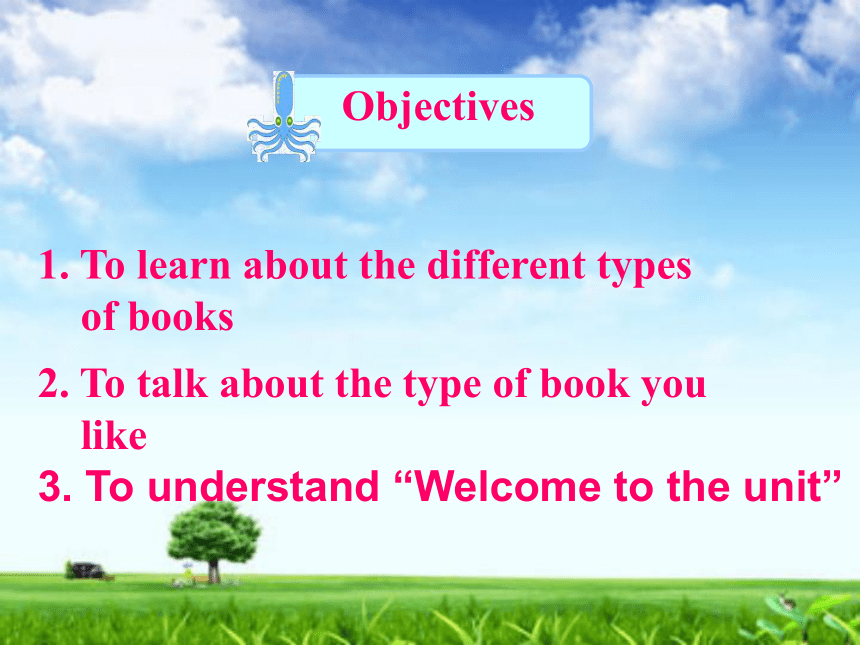 Objectives

1. To learn about the different types of books

2. To talk about the type of book you like

3. To understand “Welcome to the unit”